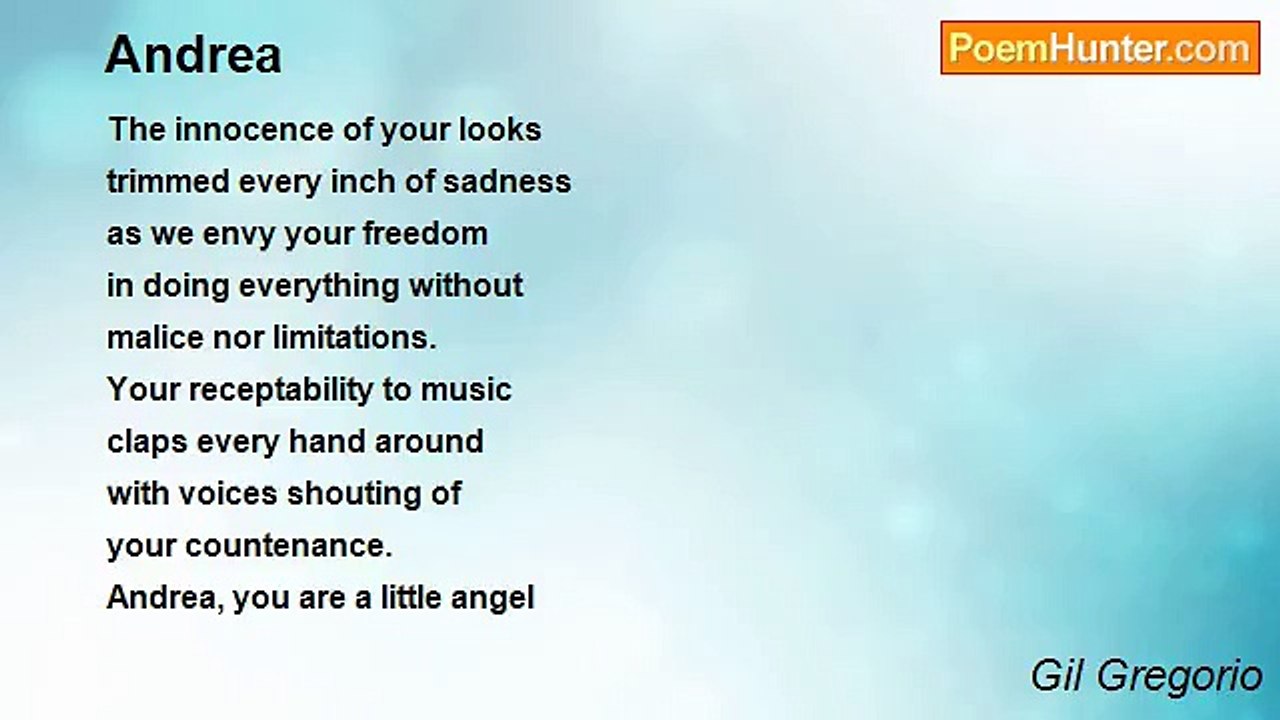 Andrea

PoemHunter.com

The innocence of your looks
trimmed every inch of sadness
as we envy your freedom
in doing everything without
malice nor limitations.
Your receptability to music
claps every hand around
with voices shouting of
your countenance.
Andrea, you are a little angel

Gil Gregorio